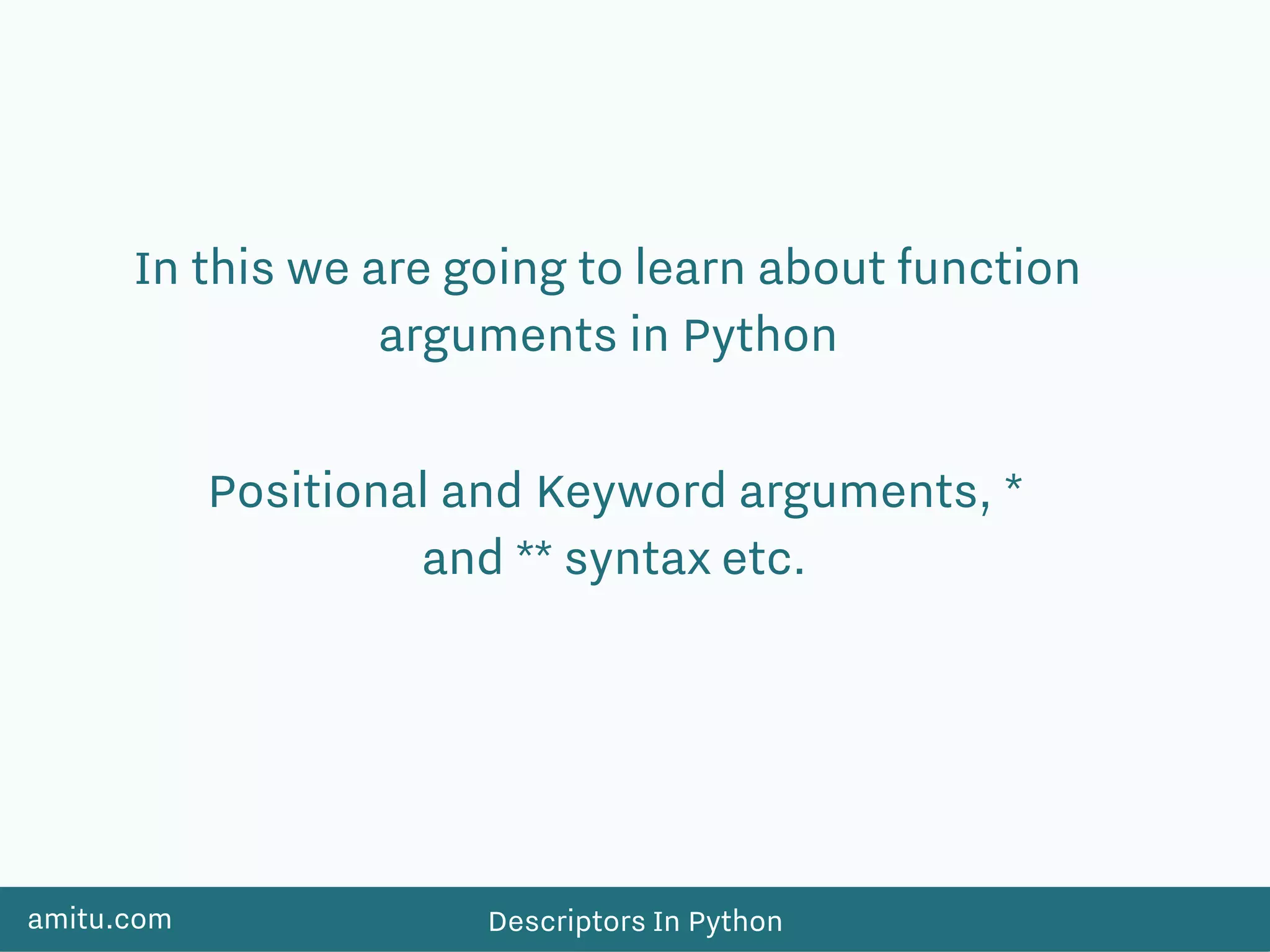 In this we are going to learn about function arguments in Python

Positional and Keyword arguments, * and ** syntax etc.

amitu.com

Descriptors In Python